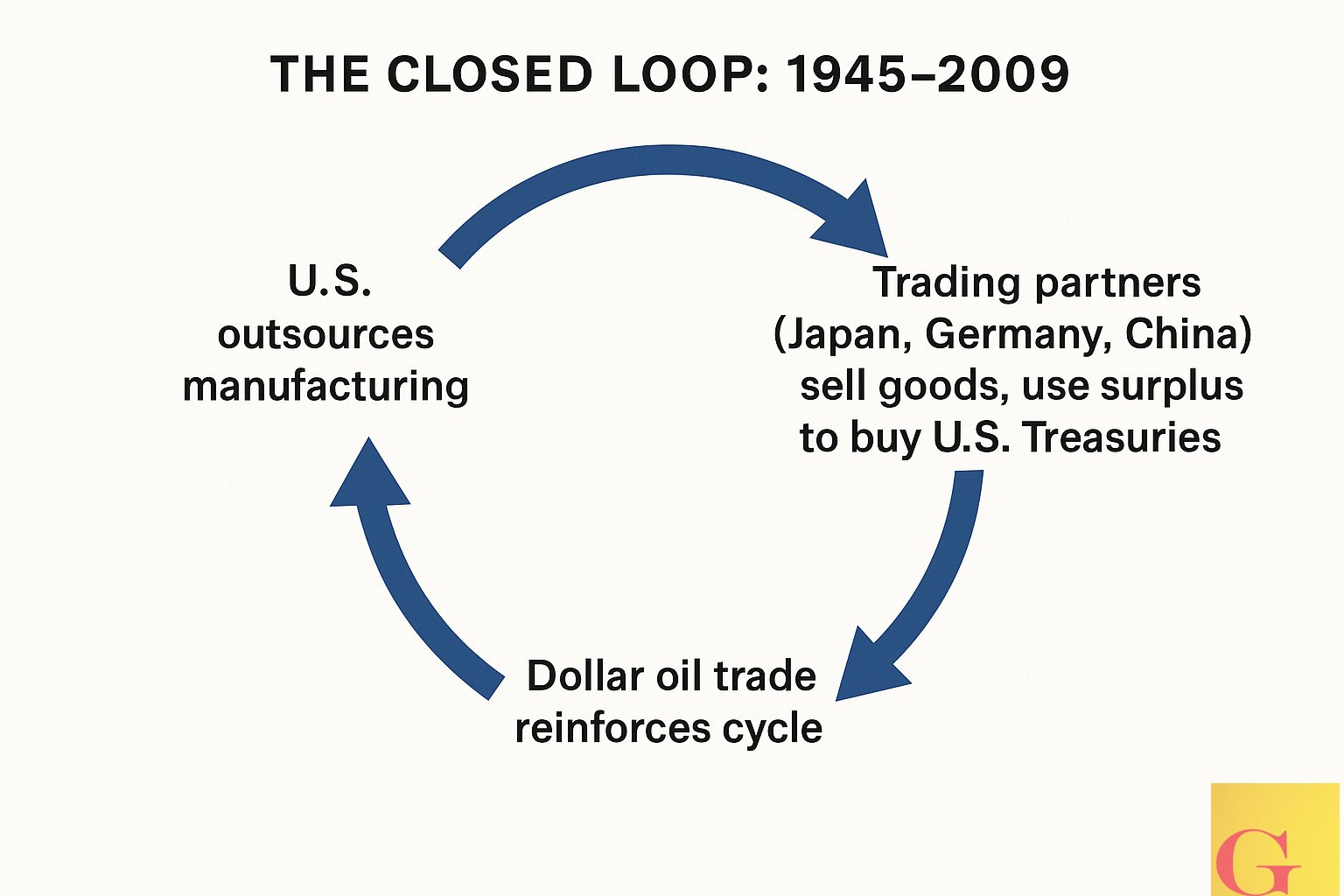 THE CLOSED LOOP: 1945–2009

U.S. outsources manufacturing

Trading partners (Japan, Germany, China) sell goods, use surplus to buy U.S. Treasuries

Dollar oil trade reinforces cycle

G